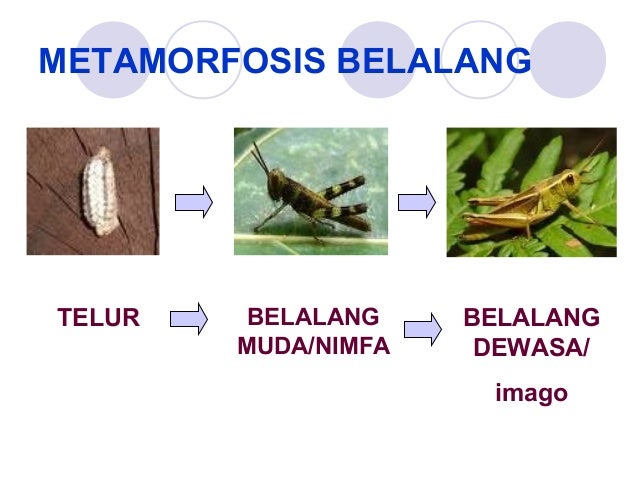 METAMORFOSIS BELALANG

TELUR

BELALANG MUDA/NIMFA

BELALANG DEWASA/

imago